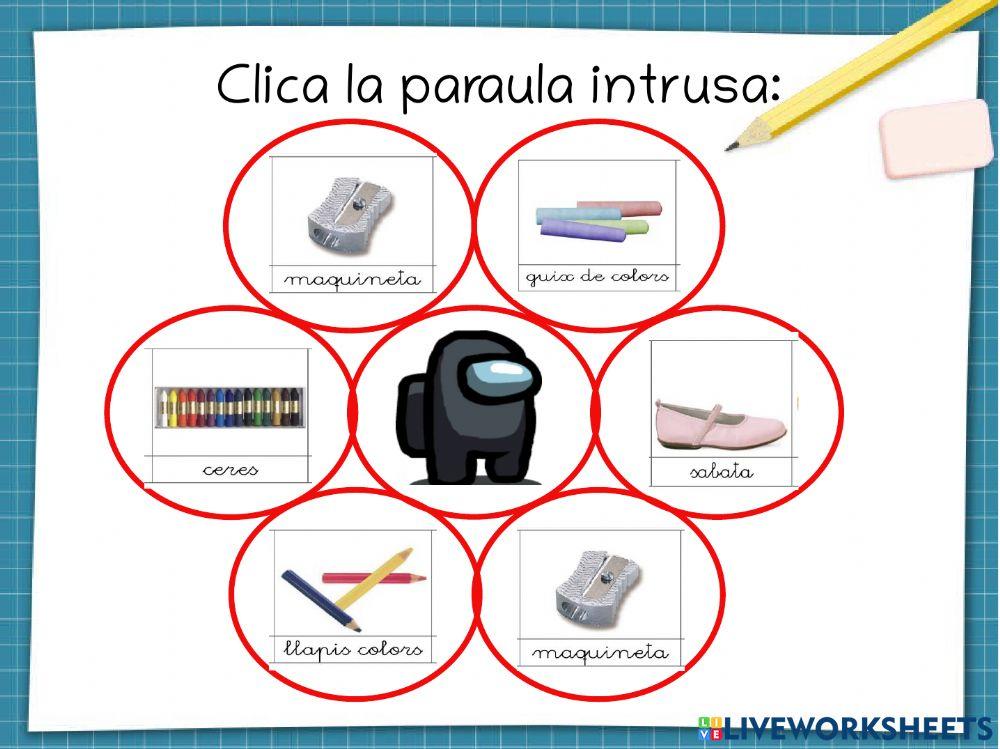 Clica la paraula intrusa:

maquineta

guix de colors

ceres

sabata

llapis colors

maquineta

LIVEWORKSHEETS